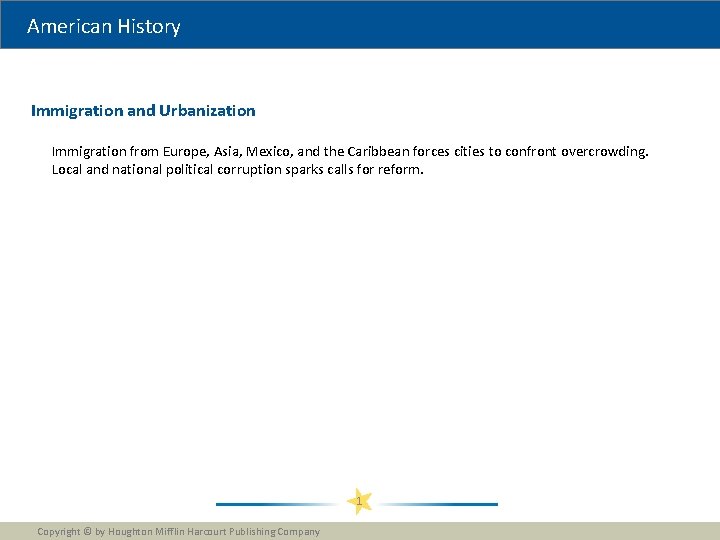 American History

Immigration and Urbanization

Immigration from Europe, Asia, Mexico, and the Caribbean forces cities to confront overcrowding. Local and national political corruption sparks calls for reform.

1

Copyright © by Houghton Mifflin Harcourt Publishing Company